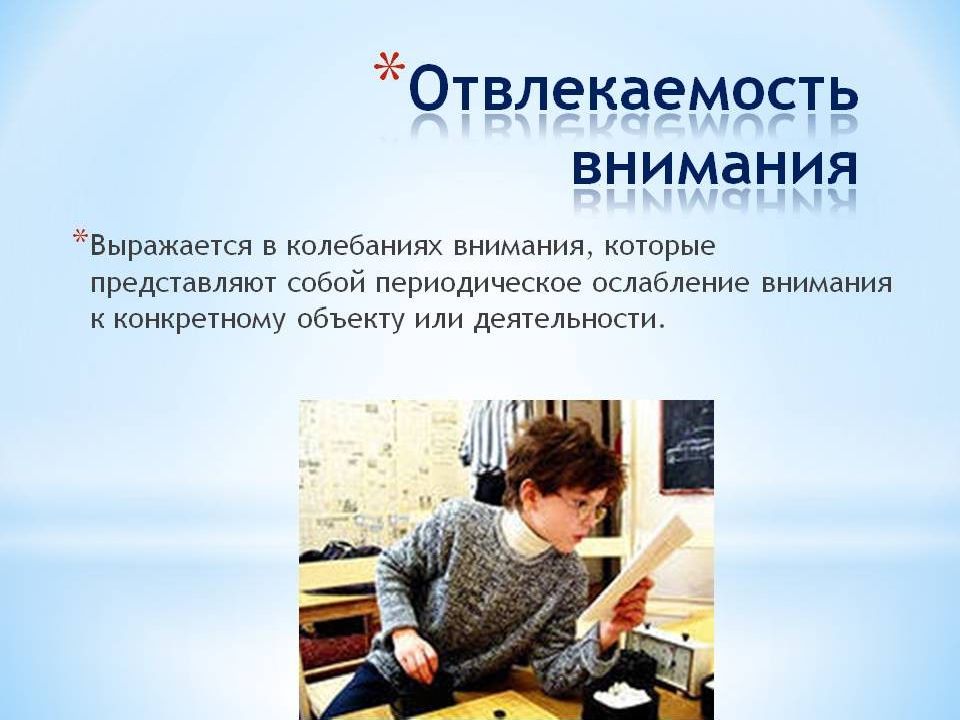 *Отвлекаемость внимания

*Выражается в колебаниях внимания, которые представляют собой периодическое ослабление внимания к конкретному объекту или деятельности.